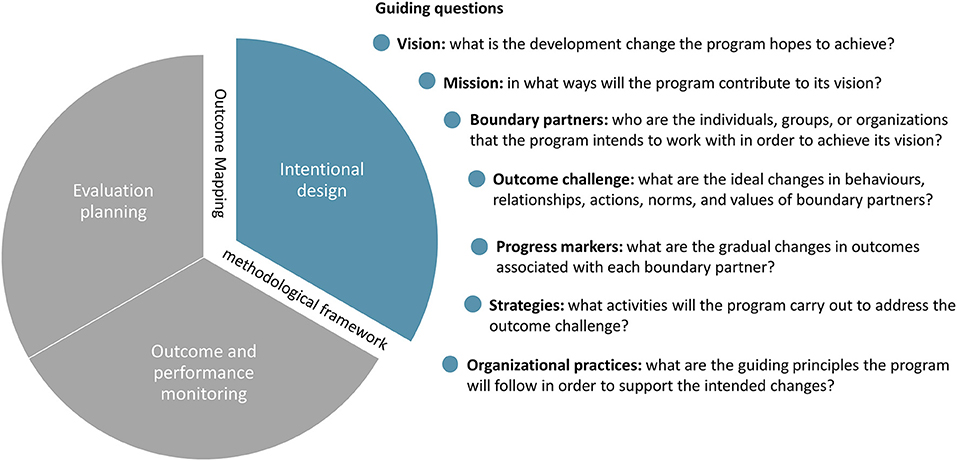 Evaluation planning

Outcome Mapping

Intentional design

methodological framework

Outcome and performance monitoring

Guiding questions

Vision: what is the development change the program hopes to achieve?

Mission: in what ways will the program contribute to its vision?

Boundary partners: who are the individuals, groups, or organizations that the program intends to work with in order to achieve its vision?

Outcome challenge: what are the ideal changes in behaviours, relationships, actions, norms, and values of boundary partners?

Progress markers: what are the gradual changes in outcomes associated with each boundary partner?

Strategies: what activities will the program carry out to address the outcome challenge?

Organizational practices: what are the guiding principles the program will follow in order to support the intended changes?